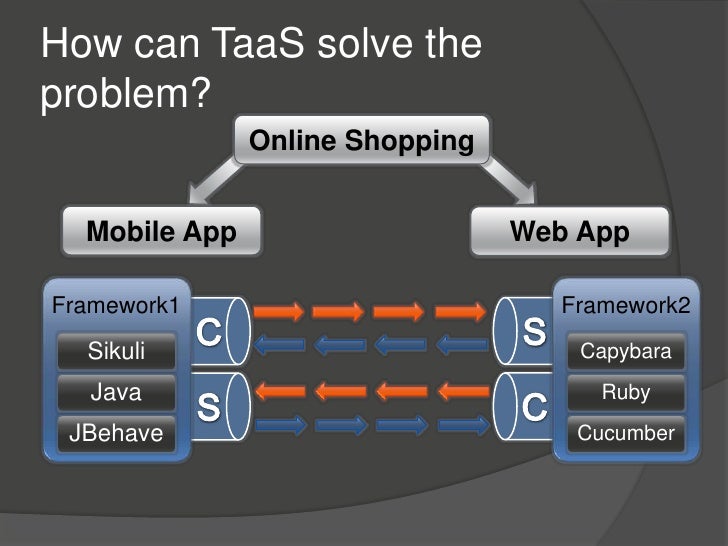 How can TaaS solve the problem?

Online Shopping

Mobile App

Web App

Framework1

Sikuli

Java

JBehave

C

S

S

C

Framework2

Capybara

Ruby

Cucumber